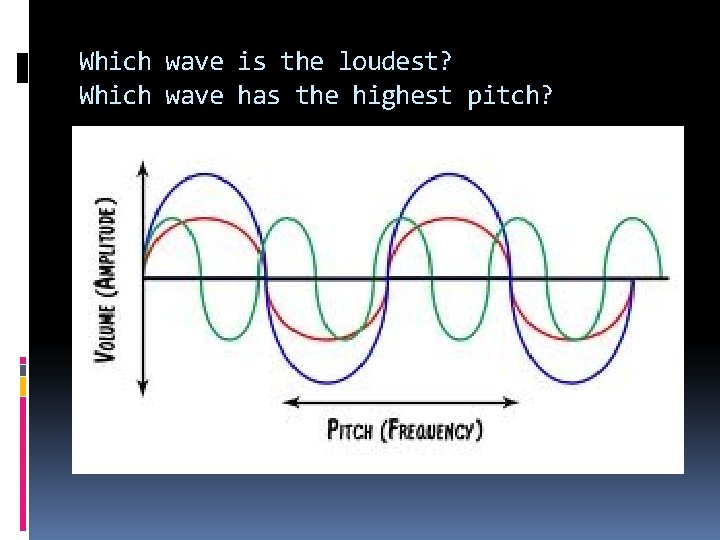 Which wave is the loudest?
Which wave has the highest pitch?

VOLUME (AMPLITUDE)

PITCH (FREQUENCY)